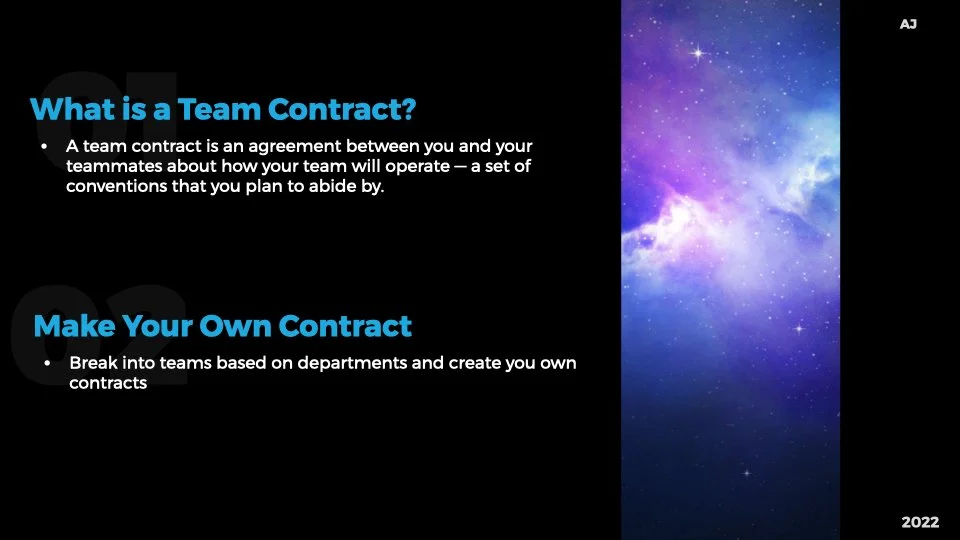 AJ

01

What is a Team Contract?

• A team contract is an agreement between you and your teammates about how your team will operate — a set of conventions that you plan to abide by.

02

Make Your Own Contract

• Break into teams based on departments and create you own contracts

2022